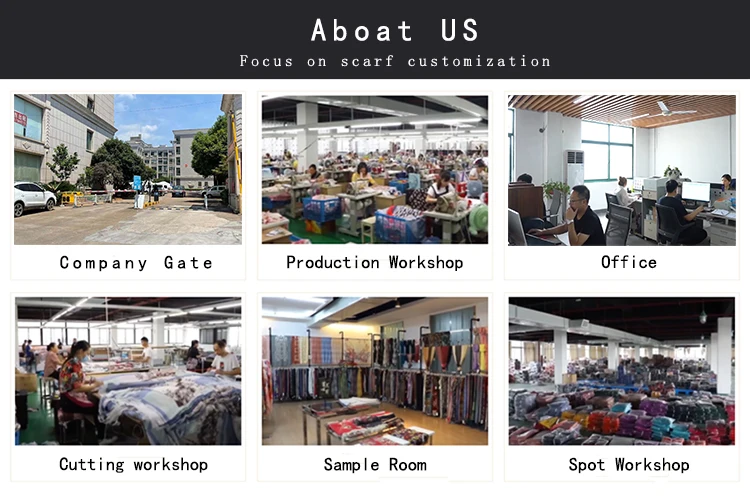 Aboat US

Focus on scarf customization

Company Gate

Production Workshop

Office

Cutting workshop

Sample Room

Spot Workshop